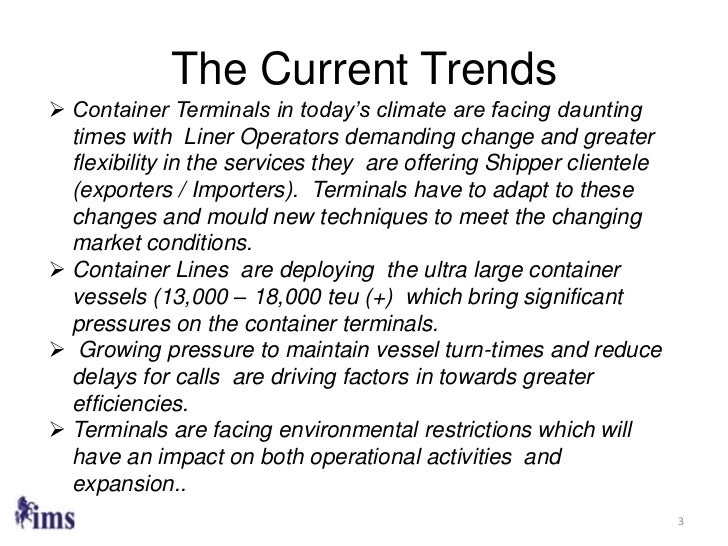 The Current Trends

➢ Container Terminals in today's climate are facing daunting times with Liner Operators demanding change and greater flexibility in the services they are offering Shipper clientele (exporters / Importers). Terminals have to adapt to these changes and mould new techniques to meet the changing market conditions.

➢ Container Lines are deploying the ultra large container vessels (13,000 – 18,000 teu (+) which bring significant pressures on the container terminals.

➢ Growing pressure to maintain vessel turn-times and reduce delays for calls are driving factors in towards greater efficiencies.

➢ Terminals are facing environmental restrictions which will have an impact on both operational activities and expansion..

ims

3